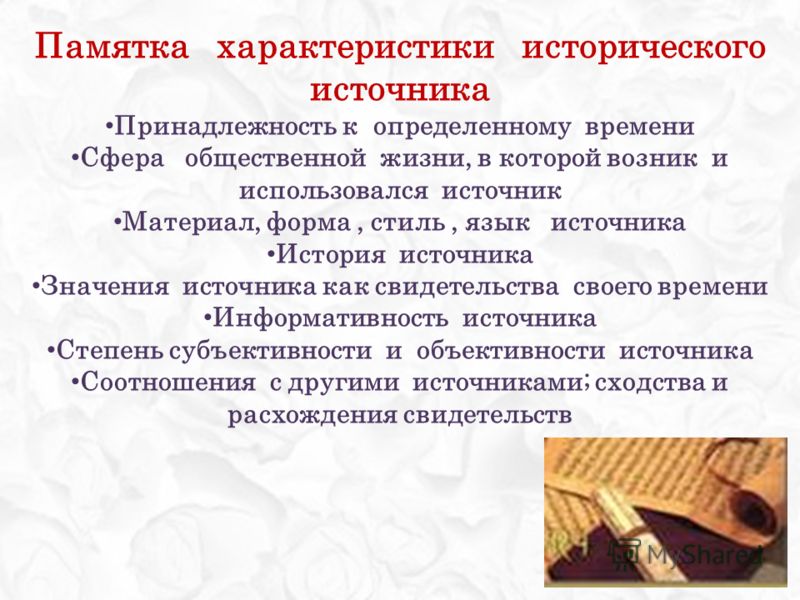 Памятка характеристики исторического источника

•Принадлежность к определенному времени
•Сфера общественной жизни, в которой возник и использовался источник
•Материал, форма , стиль , язык источника
•История источника
•Значения источника как свидетельства своего времени
•Информативность источника
•Степень субъективности и объективности источника
•Соотношения с другими источниками; сходства и расхождения свидетельств

MyShared